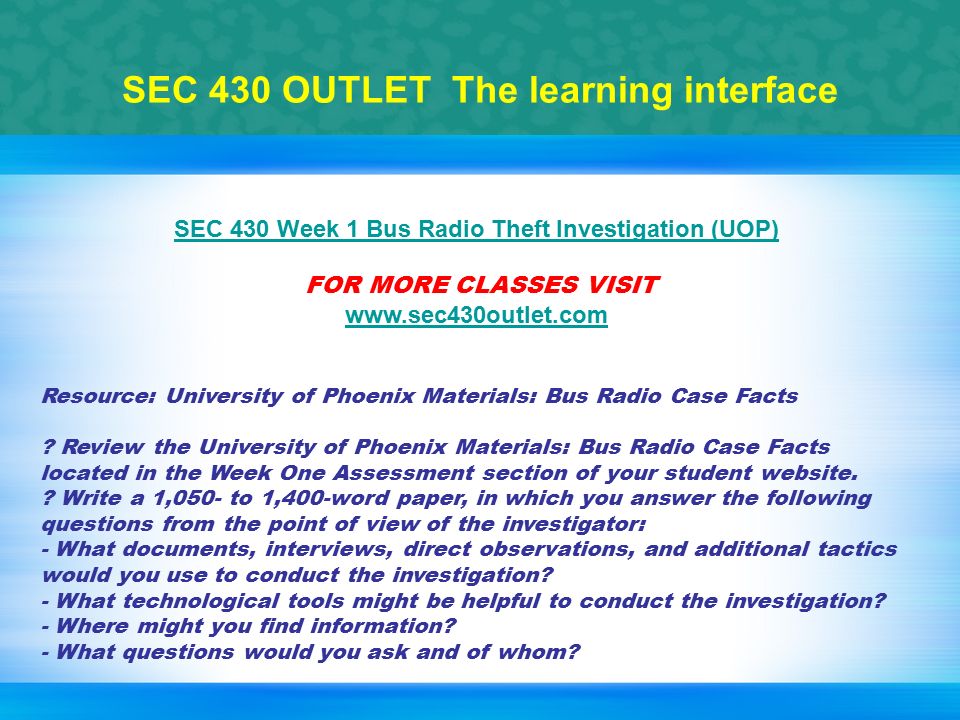 SEC 430 OUTLET The learning interface

SEC 430 Week 1 Bus Radio Theft Investigation (UOP)

FOR MORE CLASSES VISIT
www.sec430outlet.com

Resource: University of Phoenix Materials: Bus Radio Case Facts

? Review the University of Phoenix Materials: Bus Radio Case Facts located in the Week One Assessment section of your student website.
? Write a 1,050- to 1,400-word paper, in which you answer the following questions from the point of view of the investigator:
- What documents, interviews, direct observations, and additional tactics would you use to conduct the investigation?
- What technological tools might be helpful to conduct the investigation?
- Where might you find information?
- What questions would you ask and of whom?